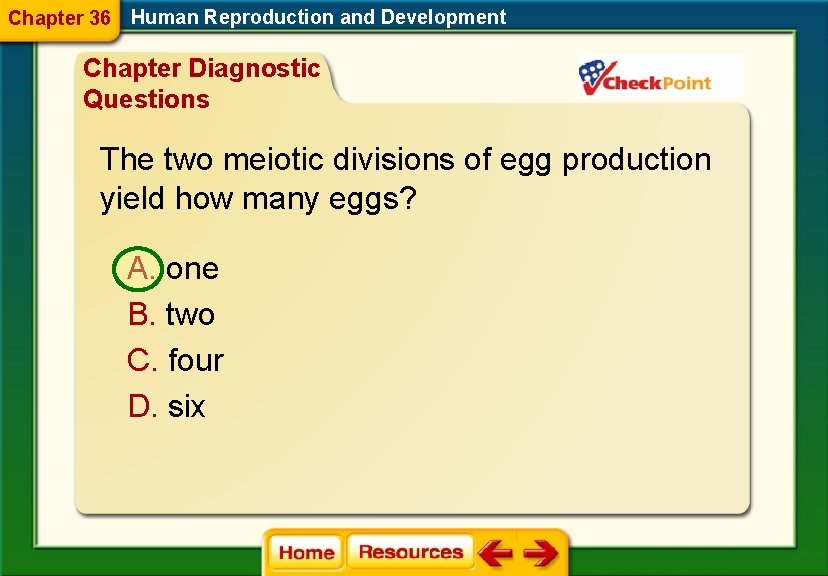 Chapter 36 Human Reproduction and Development

Chapter Diagnostic Questions

CheckPoint

The two meiotic divisions of egg production yield how many eggs?

A. one
B. two
C. four
D. six

Home Resources